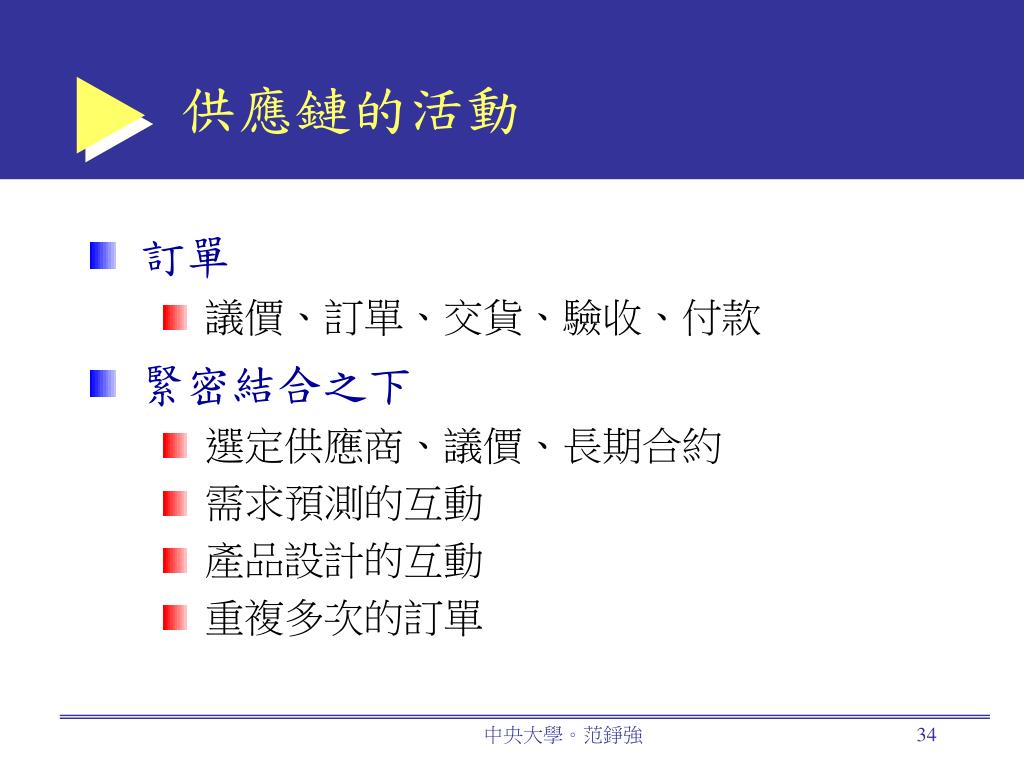 供應鏈的活動

訂單

議價、訂單、交貨、驗收、付款

緊密結合之下

選定供應商、議價、長期合約

需求預測的互動

產品設計的互動

重複多次的訂單

中央大學。范錚強

34